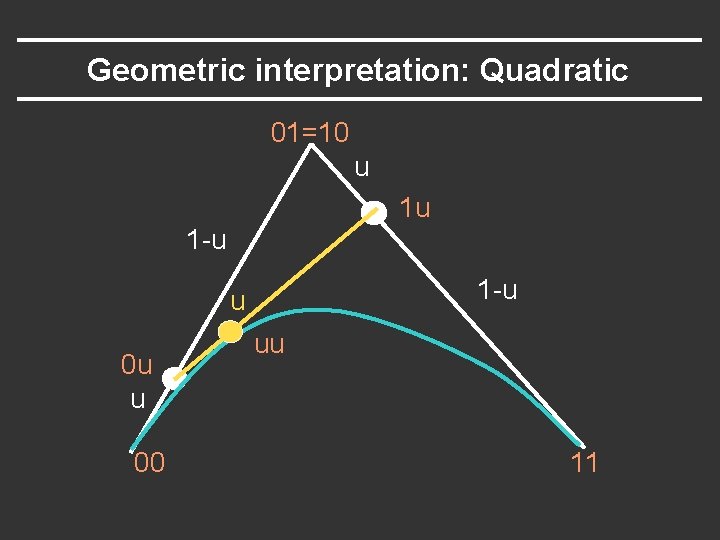 Geometric interpretation: Quadratic

01=10

u

1u

1-u

1-u

u

uu

0u

u

00

11